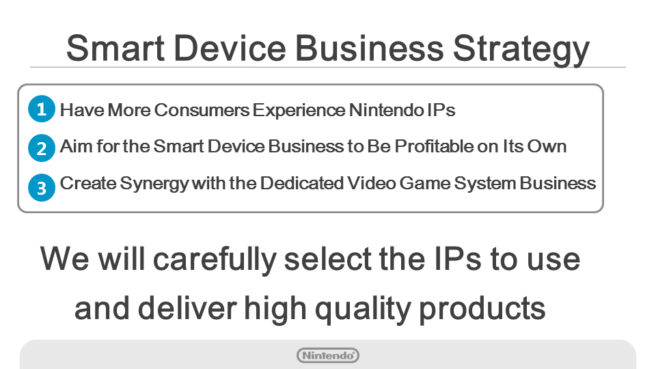 Smart Device Business Strategy

1 Have More Consumers Experience Nintendo IPs
2 Aim for the Smart Device Business to Be Profitable on Its Own
3 Create Synergy with the Dedicated Video Game System Business

We will carefully select the IPs to use and deliver high quality products

Nintendo